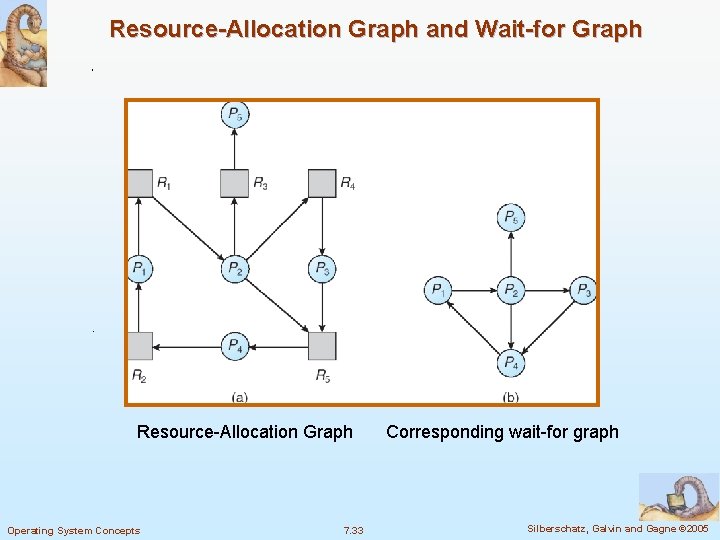 Resource-Allocation Graph and Wait-for Graph

$P_5$

$R_1$ $R_3$ $R_4$

$P_1$ $P_2$ $P_3$

$P_4$

$R_2$ $R_5$

(a)

$P_5$

$P_1$ $P_2$ $P_3$

$P_4$

(b)

Resource-Allocation Graph Corresponding wait-for graph

Operating System Concepts 7.33 Silberschatz, Galvin and Gagne ©2005